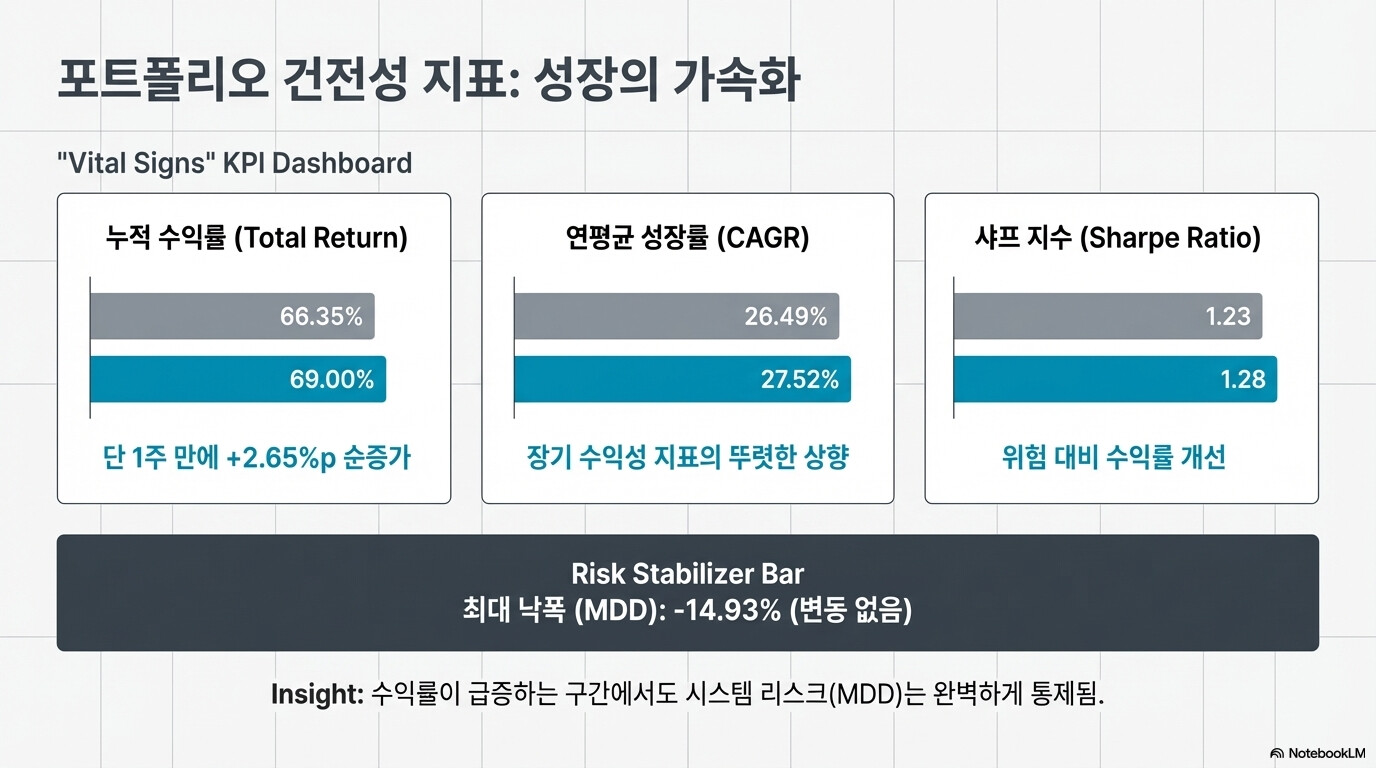 포트폴리오 건전성 지표: 성장의 가속화

"Vital Signs" KPI Dashboard

누적 수익률 (Total Return)

66.35%

69.00%

단 1주 만에 +2.65%p 순증가

연평균 성장률 (CAGR)

26.49%

27.52%

장기 수익성 지표의 뚜렷한 상향

샤프 지수 (Sharpe Ratio)

1.23

1.28

위험 대비 수익률 개선

Risk Stabilizer Bar
최대 낙폭 (MDD): -14.93% (변동 없음)

Insight: 수익률이 급증하는 구간에서도 시스템 리스크(MDD)는 완벽하게 통제됨.

NotebookLM